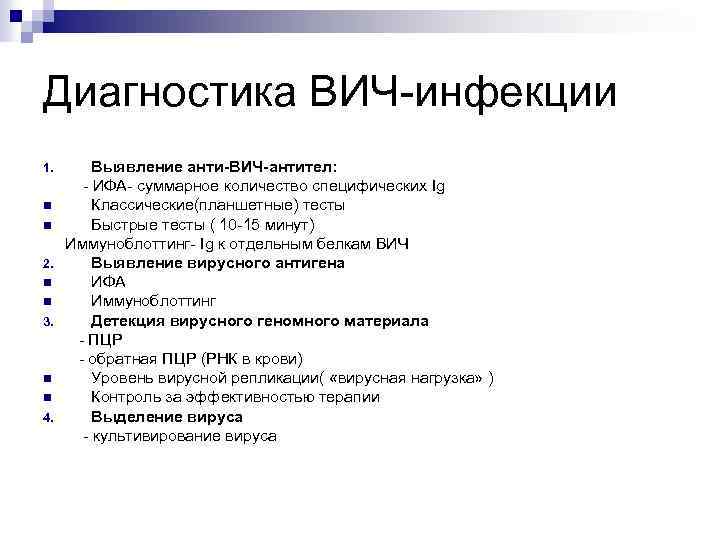 Диагностика ВИЧ-инфекции

1. Выявление анти-ВИЧ-антител:
- ИФА- суммарное количество специфических Ig
■ Классические(планшетные) тесты
■ Быстрые тесты ( 10-15 минут)
Иммуноблоттинг- Ig к отдельным белкам ВИЧ
2. Выявление вирусного антигена
■ ИФА
■ Иммуноблоттинг
3. Детекция вирусного геномного материала
- ПЦР
- обратная ПЦР (РНК в крови)
■ Уровень вирусной репликации( «вирусная нагрузка» )
■ Контроль за эффективностью терапии
4. Выделение вируса
- культивирование вируса